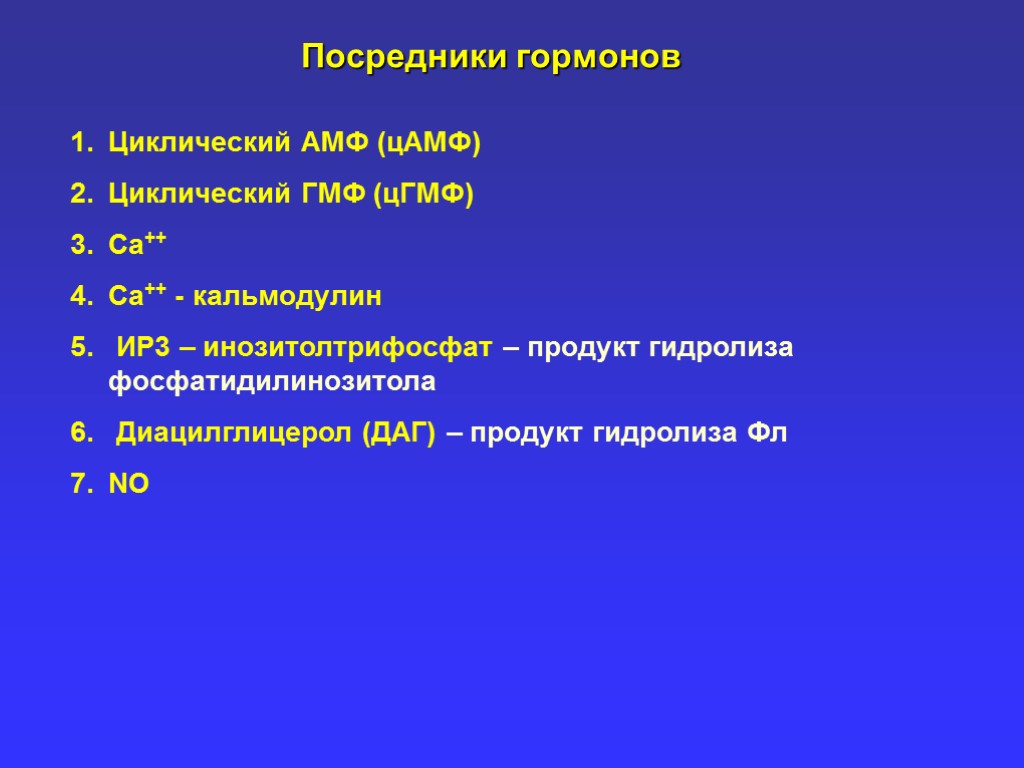 Посредники гормонов

1. Циклический АМФ (цАМФ)
2. Циклический ГМФ (цГМФ)
3. $Ca^{++}$
4. $Ca^{++}$ - кальмодулин
5. ИР3 – инозитолтрифосфат – продукт гидролиза фосфатидилинозитола
6. Диацилглицерол (ДАГ) – продукт гидролиза Фл
7. NO